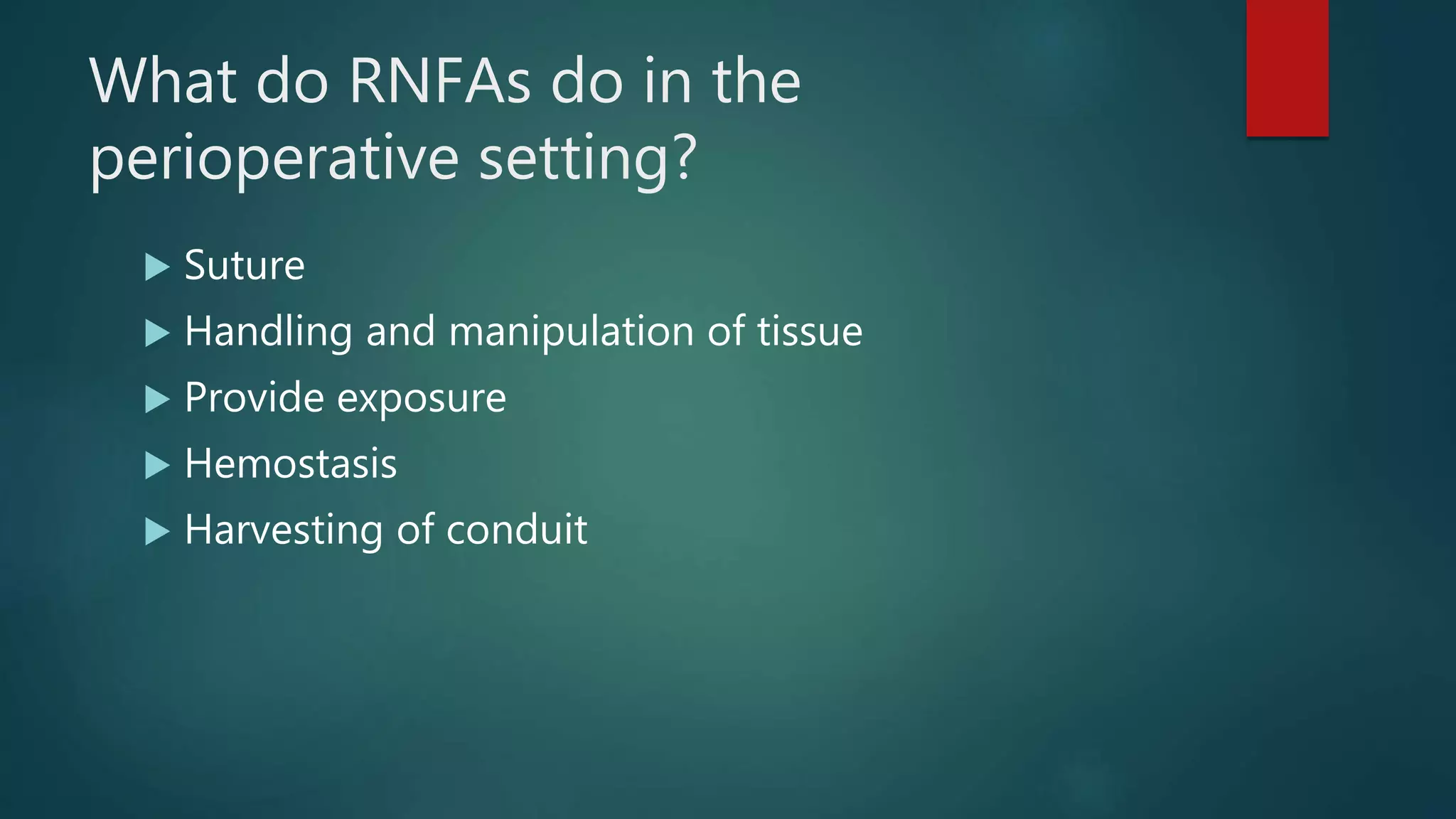 What do RNFAs do in the perioperative setting?

▶ Suture
▶ Handling and manipulation of tissue
▶ Provide exposure
▶ Hemostasis
▶ Harvesting of conduit